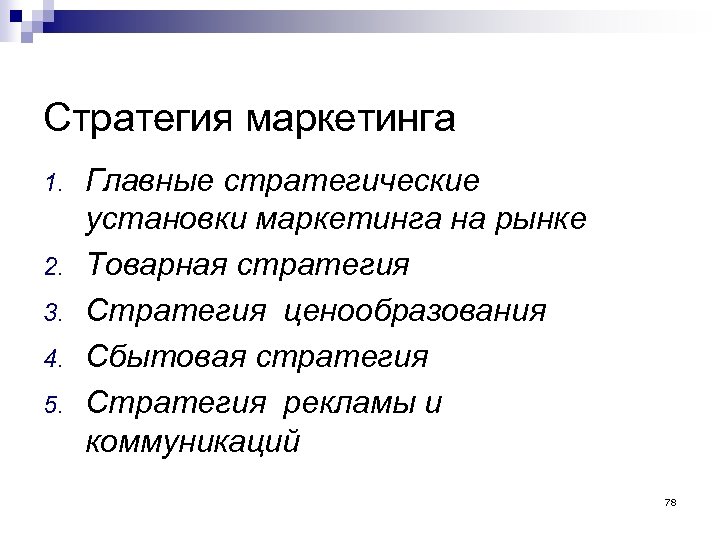 Стратегия маркетинга

1. Главные стратегические установки маркетинга на рынке
2. Товарная стратегия
3. Стратегия ценообразования
4. Сбытовая стратегия
5. Стратегия рекламы и коммуникаций

78